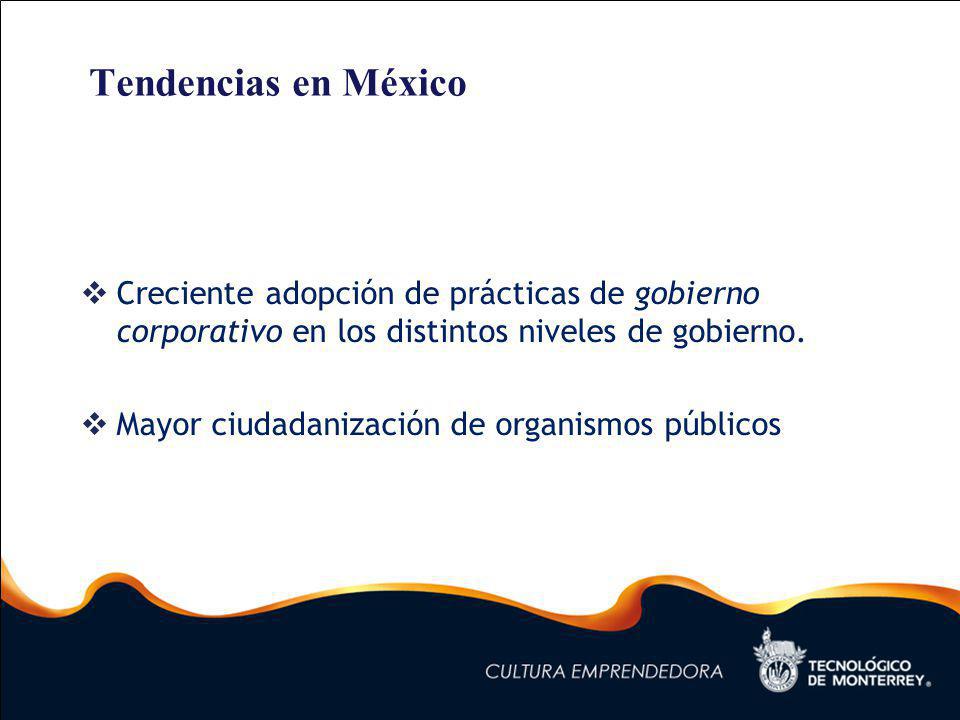 Tendencias en México

❖ Creciente adopción de prácticas de gobierno corporativo en los distintos niveles de gobierno.

❖ Mayor ciudadanización de organismos públicos

CULTURA EMPRENDEDORA

TECNOLÓGICO DE MONTERREY®